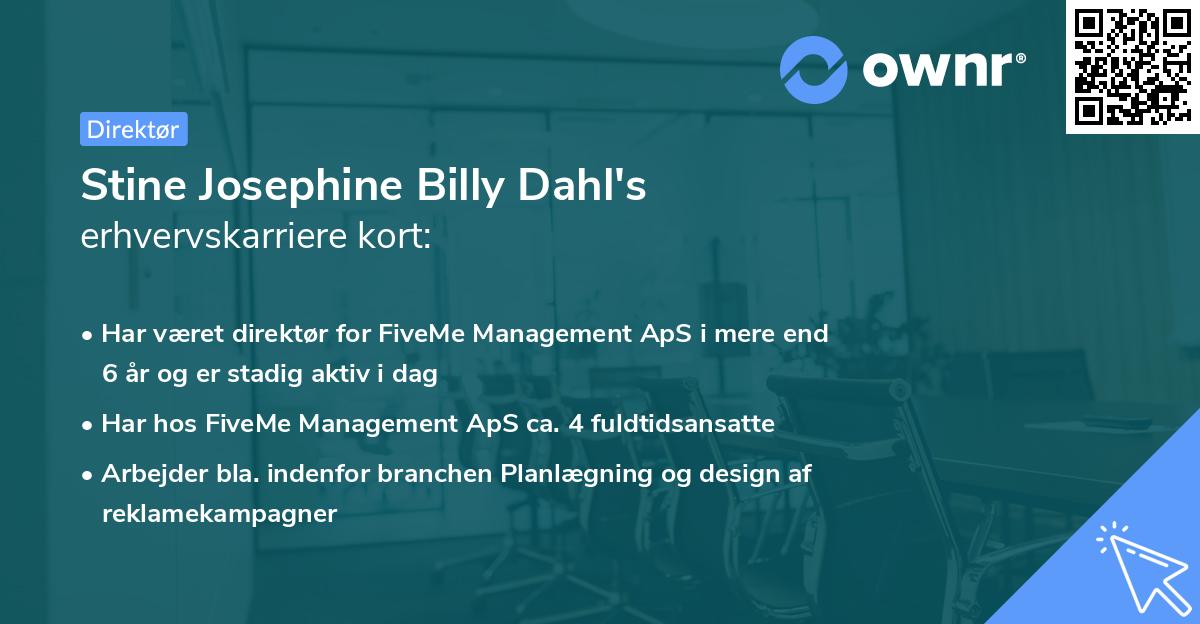 ownr®

Direktør

Stine Josephine Billy Dahl's
erhvervskarriere kort:

• Har været direktør for FiveMe Management ApS i mere end 6 år og er stadig aktiv i dag

• Har hos FiveMe Management ApS ca. 4 fuldtidsansatte

• Arbejder bla. indenfor branchen Planlægning og design af reklamekampagner